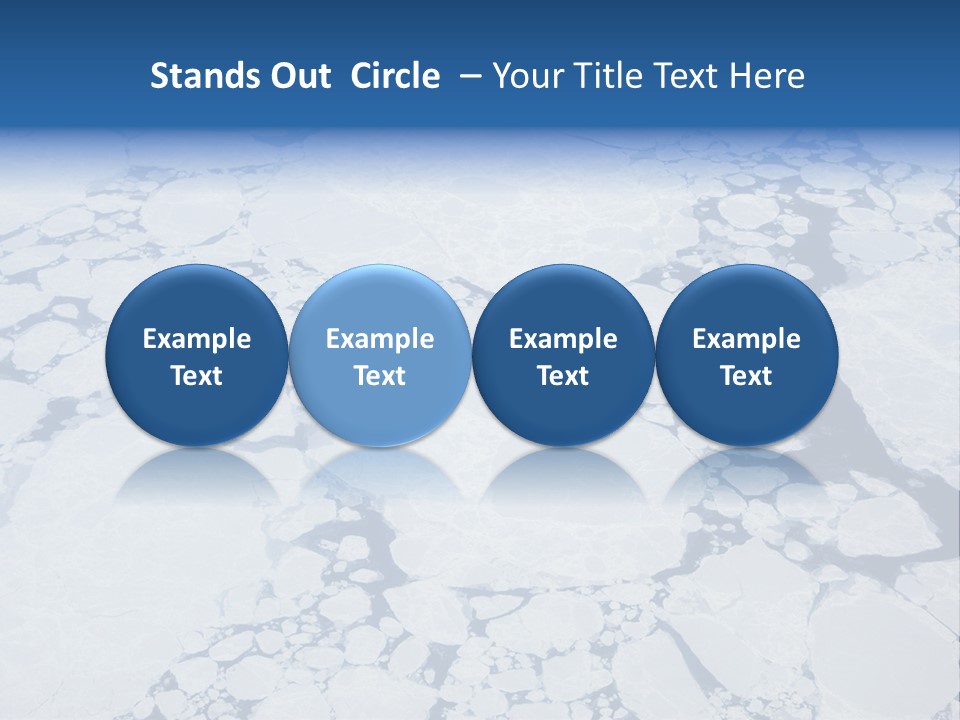 Stands Out Circle – Your Title Text Here

Example Text

Example Text

Example Text

Example Text